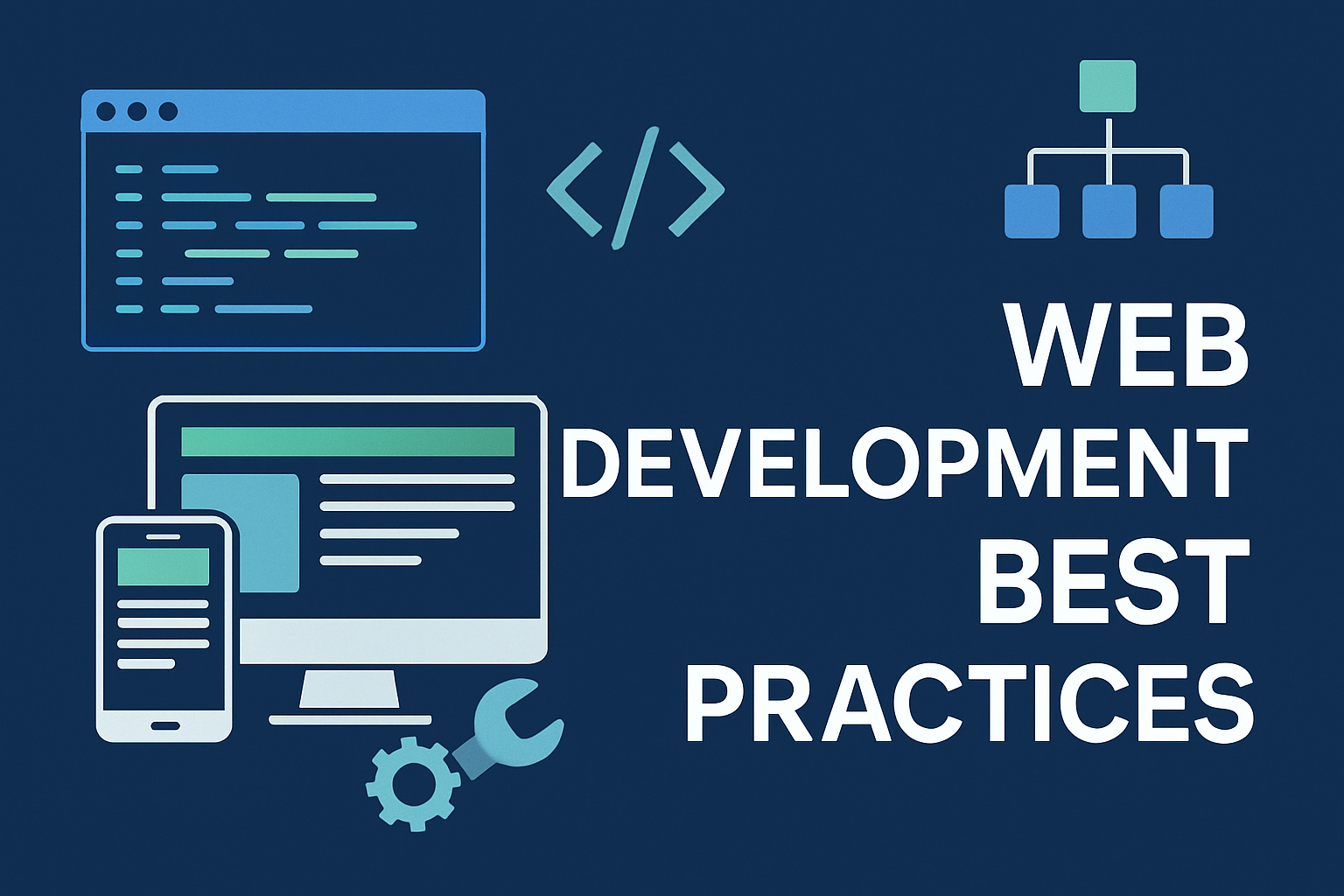 </>

WEB DEVELOPMENT BEST PRACTICES